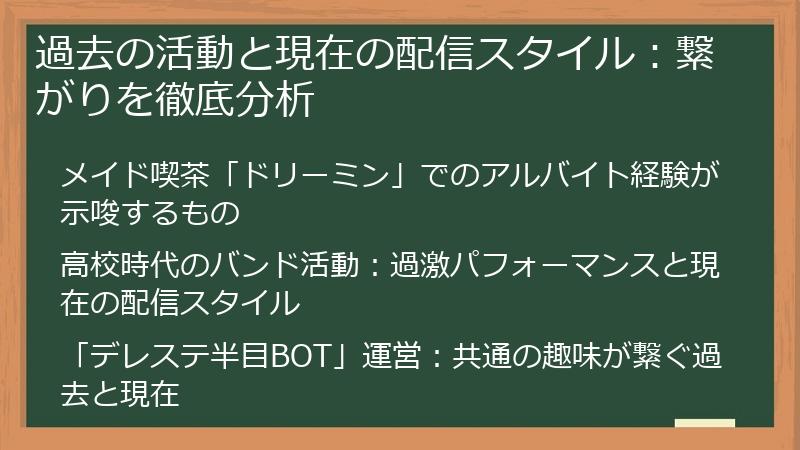 過去の活動と現在の配信スタイル：繋がりを徹底分析

メイド喫茶「ドリーミン」でのアルバイト経験が示唆するもの

高校時代のバンド活動：過激パフォーマンスと現在の配信スタイル

「デレステ半目BOT」運営：共通の趣味が繋ぐ過去と現在